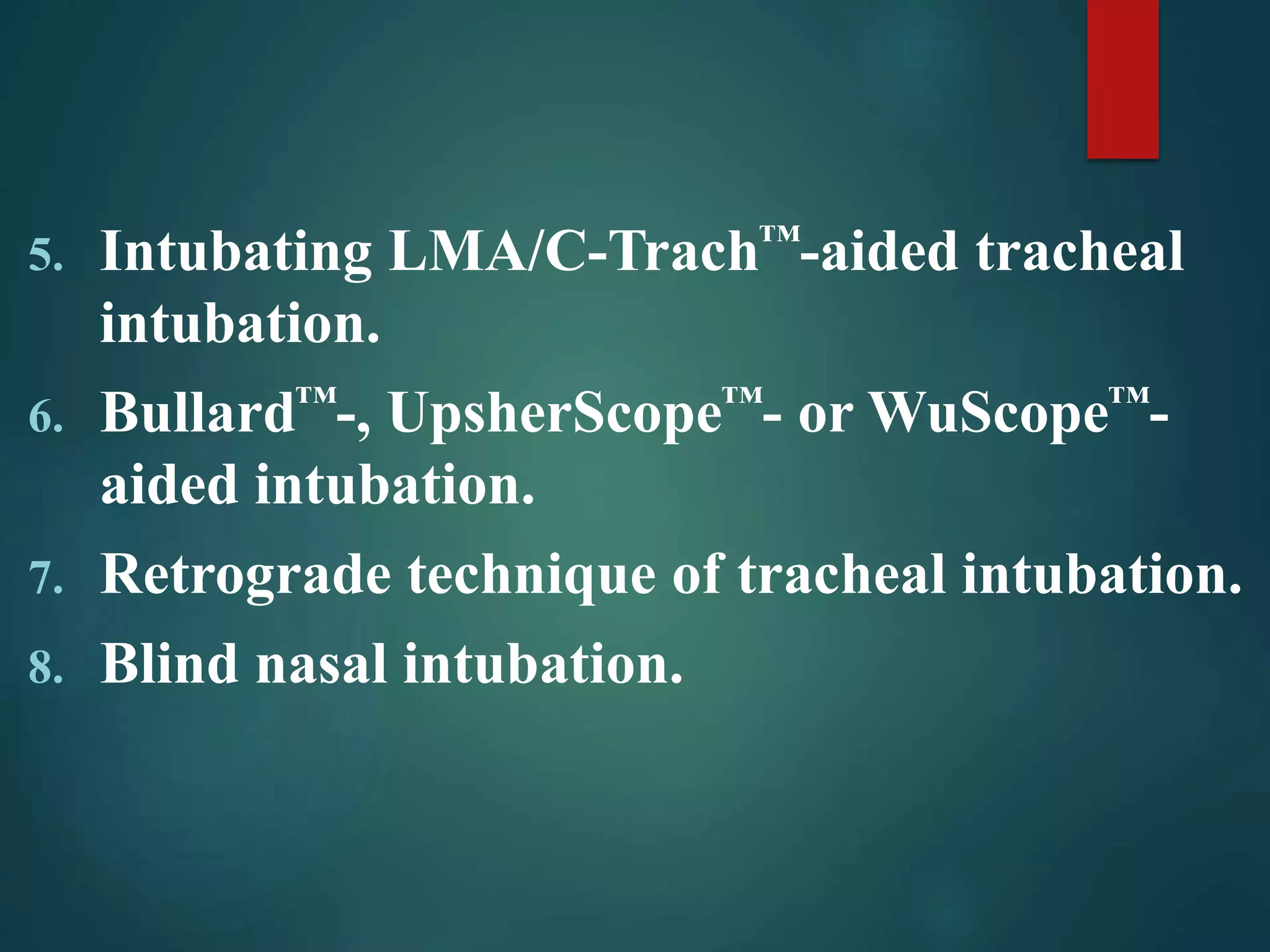 5. Intubating LMA/C-Trach™-aided tracheal intubation.

6. Bullard™-, UpsherScope™- or WuScope™-aided intubation.

7. Retrograde technique of tracheal intubation.

8. Blind nasal intubation.